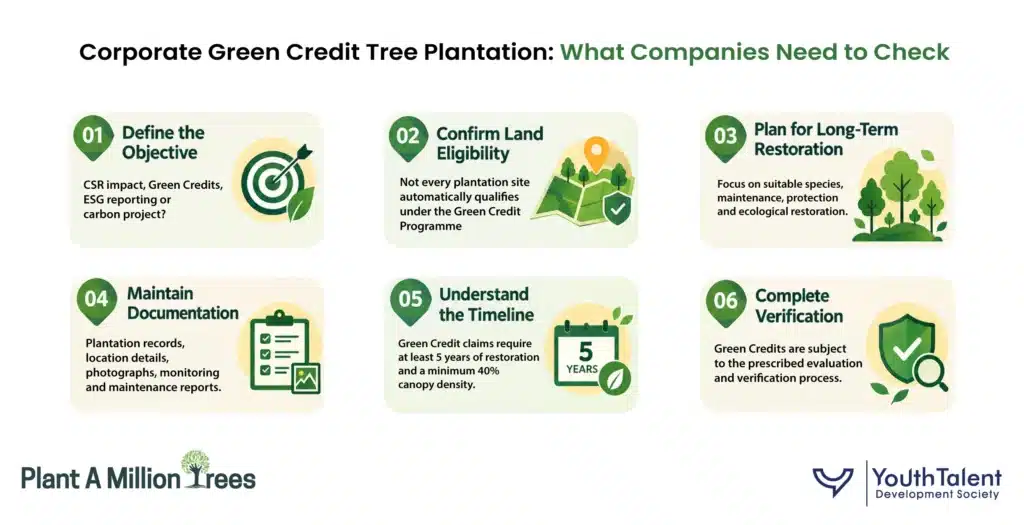 Corporate Green Credit Tree Plantation: What Companies Need to Check

01 Define the Objective

CSR impact, Green Credits, ESG reporting or carbon project?

02 Confirm Land Eligibility

Not every plantation site automatically qualifies under the Green Credit Programme

03 Plan for Long-Term Restoration

Focus on suitable species, maintenance, protection and ecological restoration.

04 Maintain Documentation

Plantation records, location details, photographs, monitoring and maintenance reports.

05 Understand the Timeline

Green Credit claims require at least 5 years of restoration and a minimum 40% canopy density.

5 YEARS

06 Complete Verification

Green Credits are subject to the prescribed evaluation and verification process.

Plant A Million Trees

YouthTalent Development Society